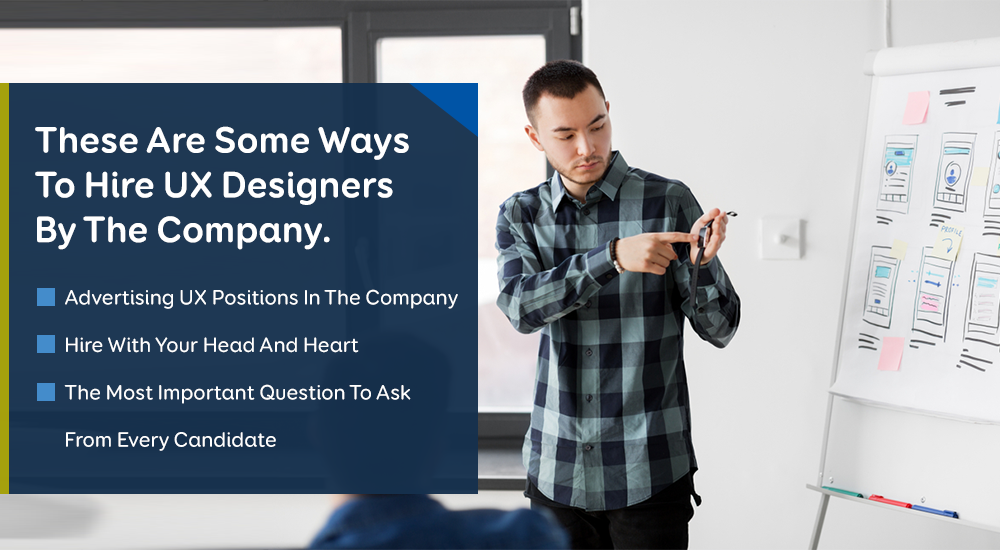 These Are Some Ways To Hire UX Designers By The Company.

Advertising UX Positions In The Company

Hire With Your Head And Heart

The Most Important Question To Ask From Every Candidate

PROFILE